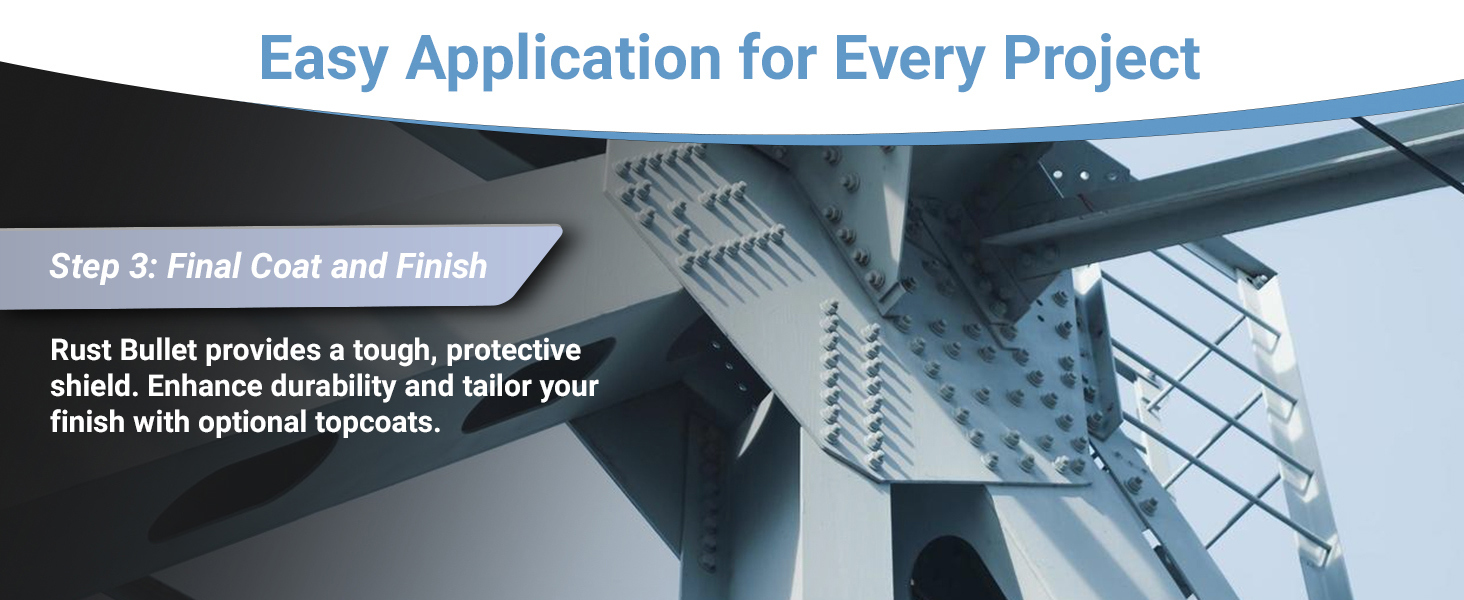 Easy Application for Every Project

Step 3: Final Coat and Finish

Rust Bullet provides a tough, protective shield. Enhance durability and tailor your finish with optional topcoats.